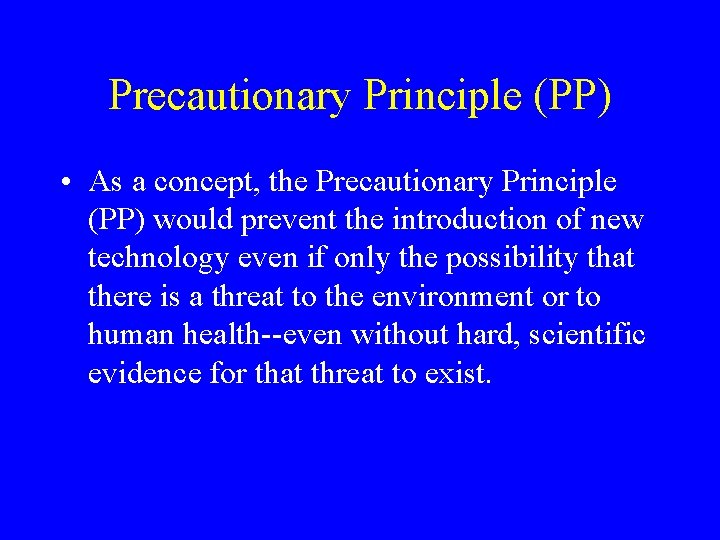 Precautionary Principle (PP)

• As a concept, the Precautionary Principle (PP) would prevent the introduction of new technology even if only the possibility that there is a threat to the environment or to human health--even without hard, scientific evidence for that threat to exist.